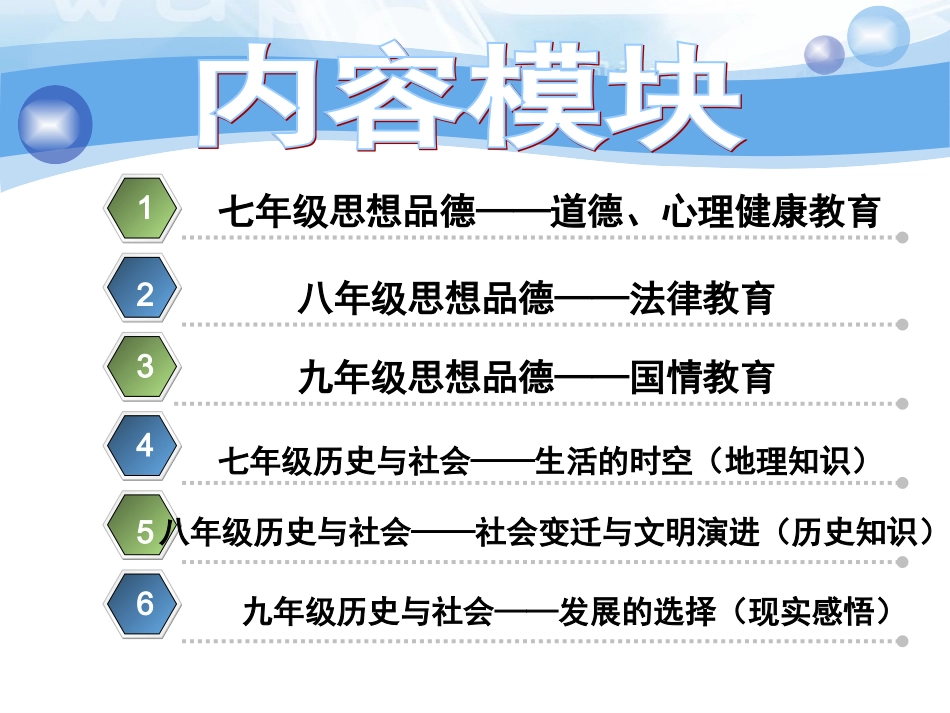 内容模块

1 七年级思想品德——道德、心理健康教育

2 八年级思想品德——法律教育

3 九年级思想品德——国情教育

4 七年级历史与社会——生活的时空（地理知识）

5 八年级历史与社会——社会变迁与文明演进（历史知识）

6 九年级历史与社会——发展的选择（现实感悟）